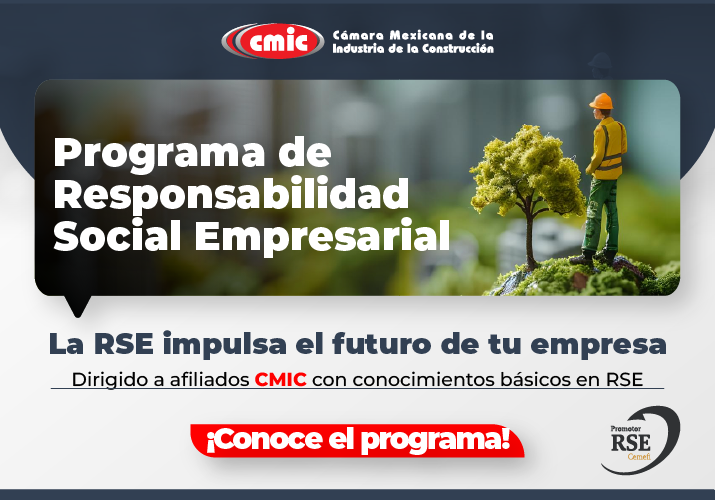 cmic Cámara Mexicana de la Industria de la Construcción

Programa de Responsabilidad Social Empresarial

La RSE impulsa el futuro de tu empresa

Dirigido a afiliados CMIC con conocimientos básicos en RSE

¡Conoce el programa!

Promotor RSE Cemefi